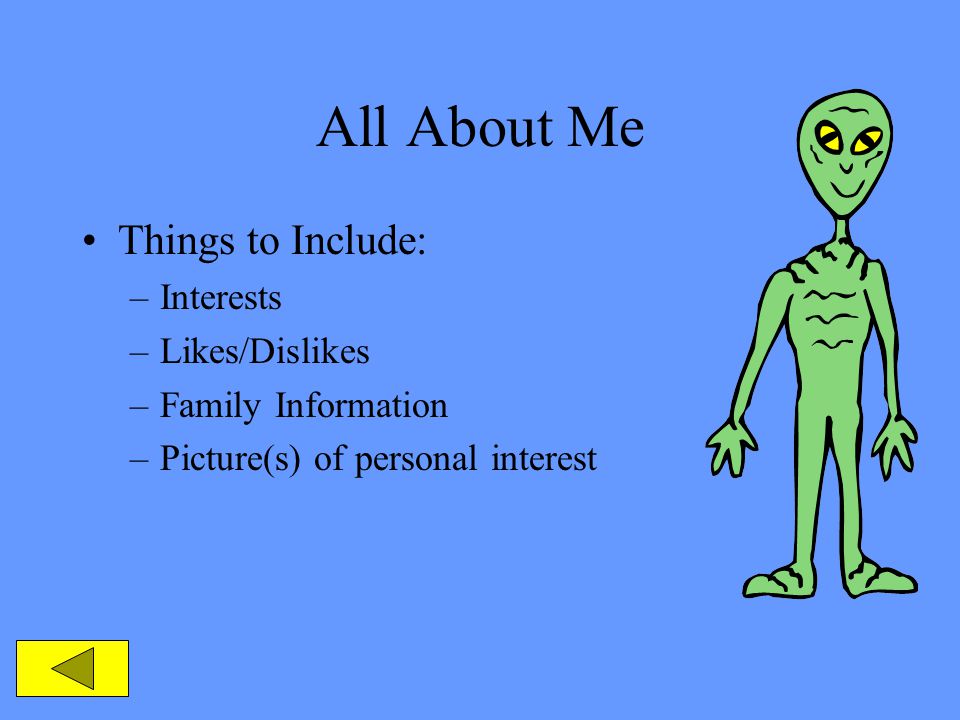 All About Me

• Things to Include:
– Interests
– Likes/Dislikes
– Family Information
– Picture(s) of personal interest